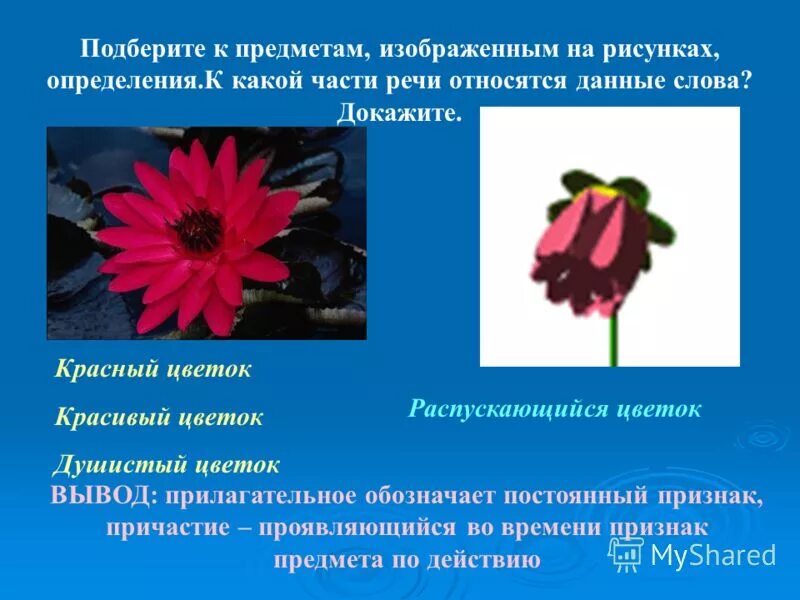 Подберите к предметам, изображенным на рисунках, определения.К какой части речи относятся данные слова? Докажите.

Красный цветок

Красивый цветок

Душистый цветок

Распускающийся цветок

ВЫВОД: прилагательное обозначает постоянный признак, причастие – проявляющийся во времени признак предмета по действию

MyShared